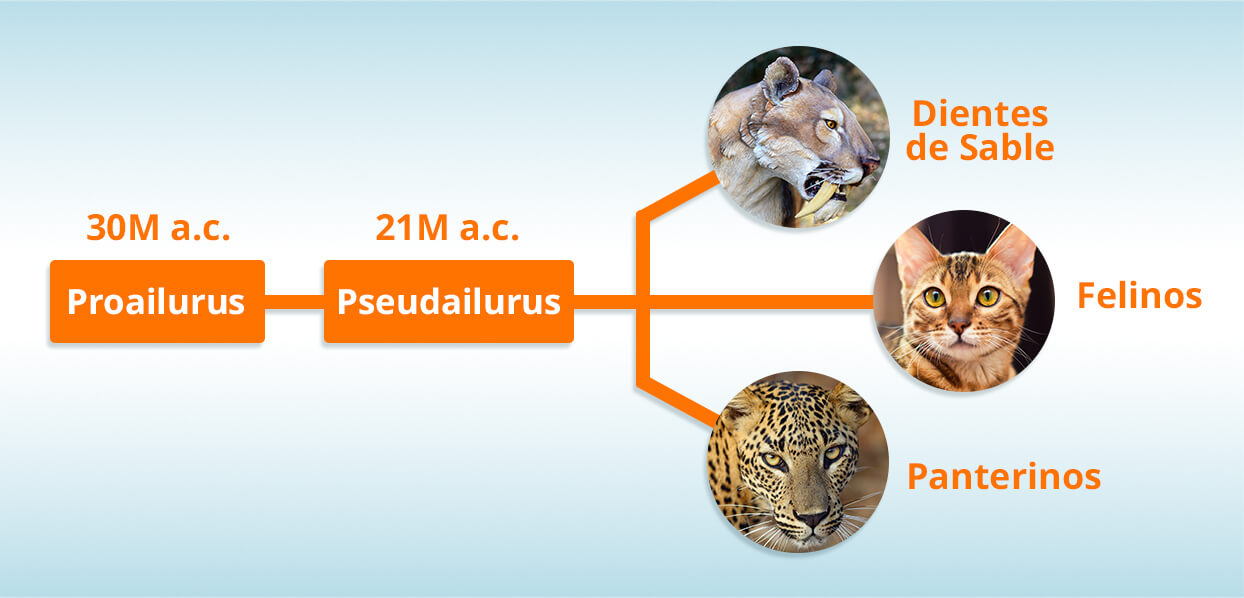 30M a.c.

Proailurus

21M a.c.

Pseudailurus

Dientes de Sable

Felinos

Panterinos